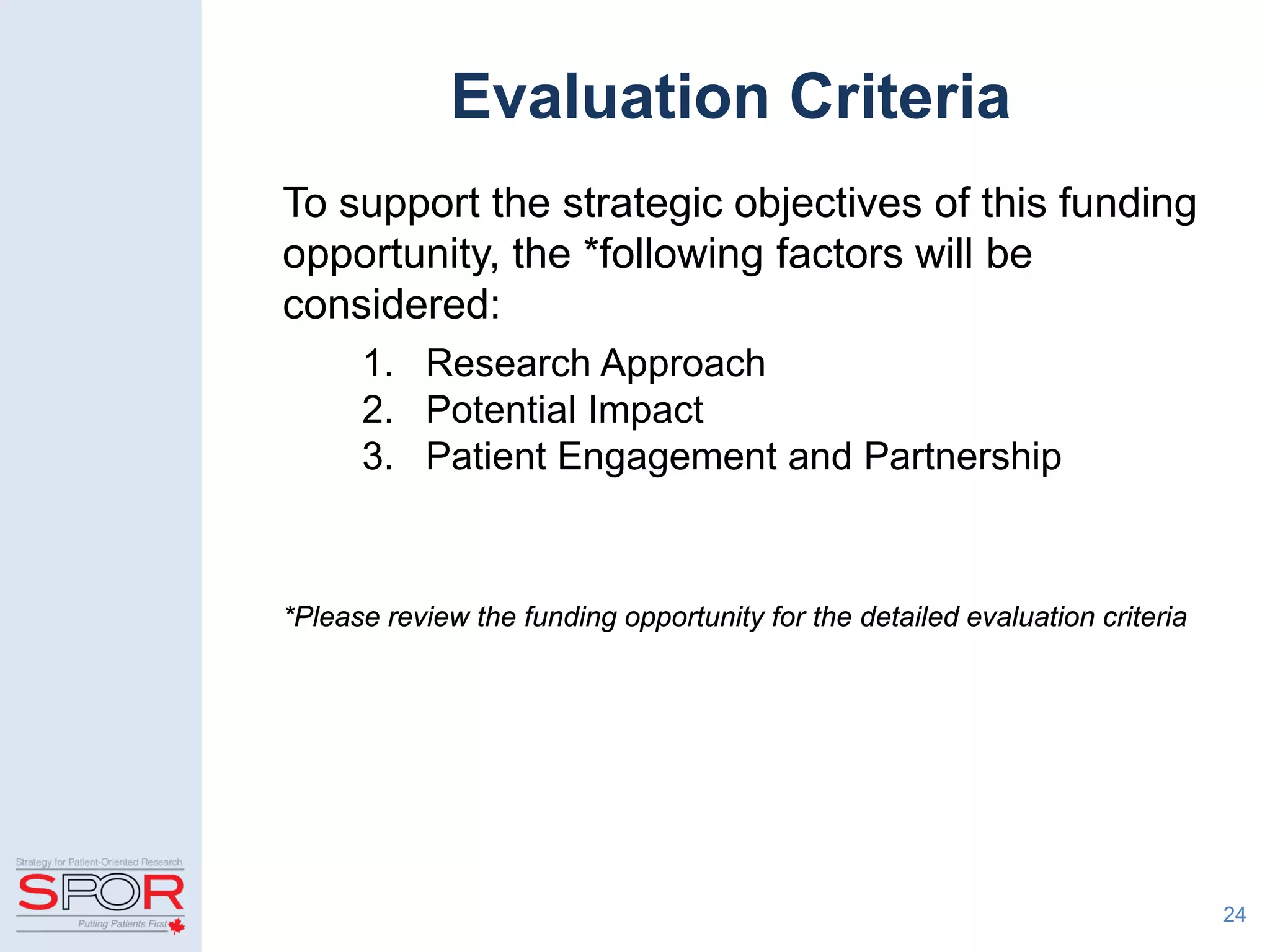 Evaluation Criteria

To support the strategic objectives of this funding opportunity, the *following factors will be considered:

1. Research Approach
2. Potential Impact
3. Patient Engagement and Partnership

*Please review the funding opportunity for the detailed evaluation criteria

Strategy for Patient-Oriented Research
SPOR
Putting Patients First

24